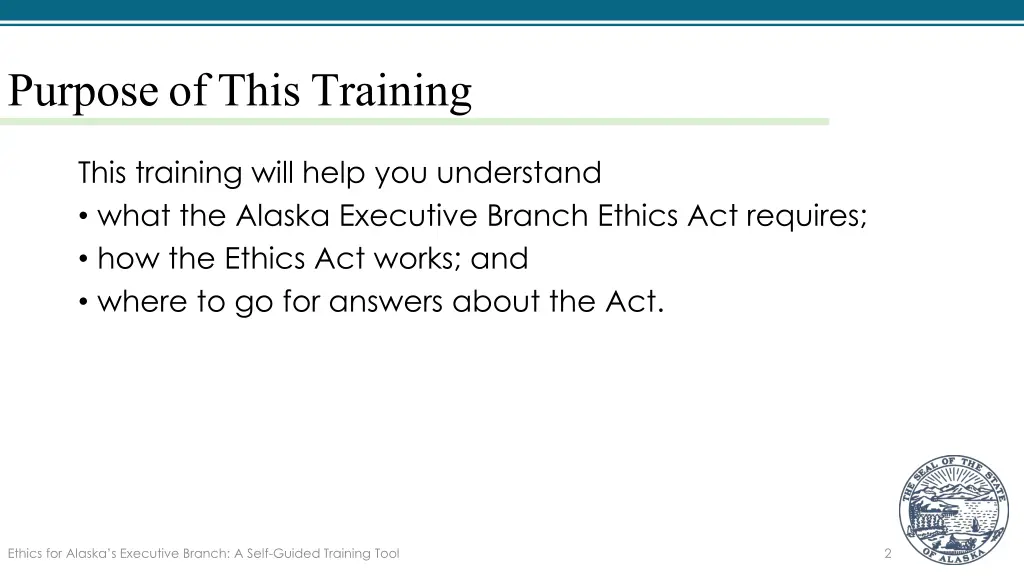 Purpose of This Training

This training will help you understand
• what the Alaska Executive Branch Ethics Act requires;
• how the Ethics Act works; and
• where to go for answers about the Act.

THE SEAL OF THE STATE OF ALASKA

Ethics for Alaska's Executive Branch: A Self-Guided Training Tool

2